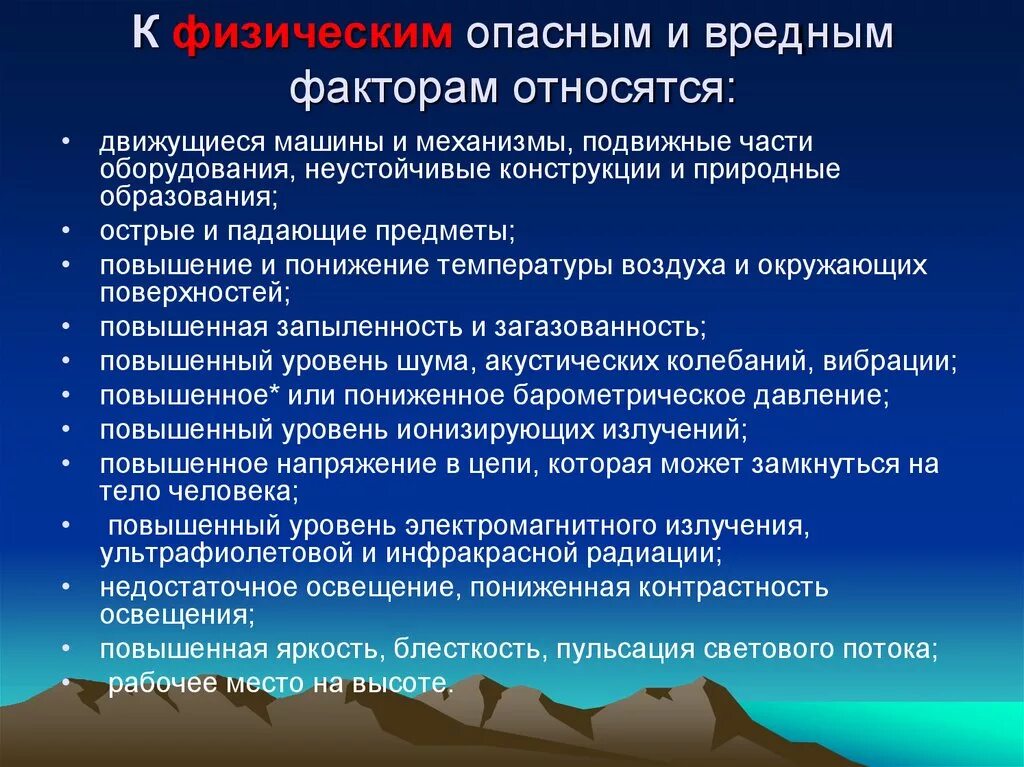 К физическим опасным и вредным факторам относятся:

• движущиеся машины и механизмы, подвижные части оборудования, неустойчивые конструкции и природные образования;
• острые и падающие предметы;
• повышение и понижение температуры воздуха и окружающих поверхностей;
• повышенная запыленность и загазованность;
• повышенный уровень шума, акустических колебаний, вибрации;
• повышенное* или пониженное барометрическое давление;
• повышенный уровень ионизирующих излучений;
• повышенное напряжение в цепи, которая может замкнуться на тело человека;
• повышенный уровень электромагнитного излучения, ультрафиолетовой и инфракрасной радиации;
• недостаточное освещение, пониженная контрастность освещения;
• повышенная яркость, блесткость, пульсация светового потока;
• рабочее место на высоте.